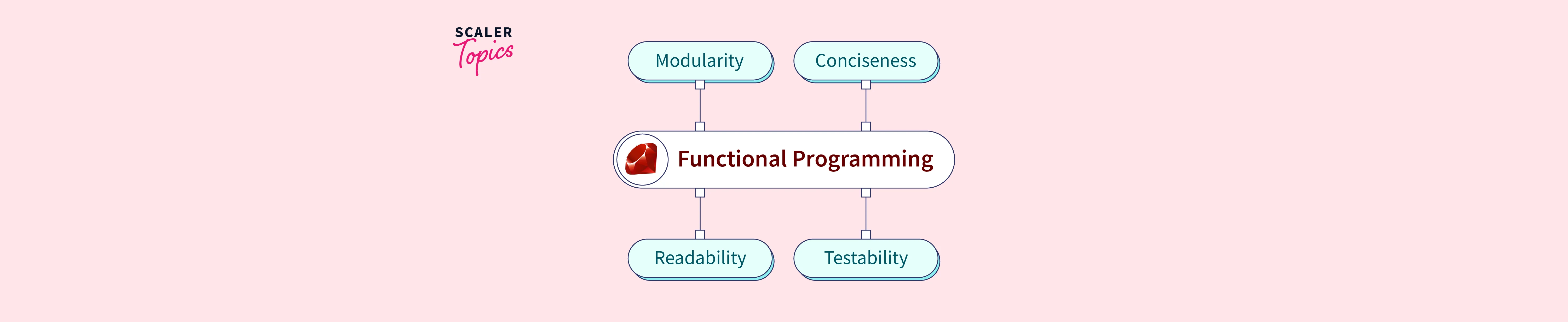 SCALER
Topics

Modularity

Conciseness

Functional Programming

Readability

Testability